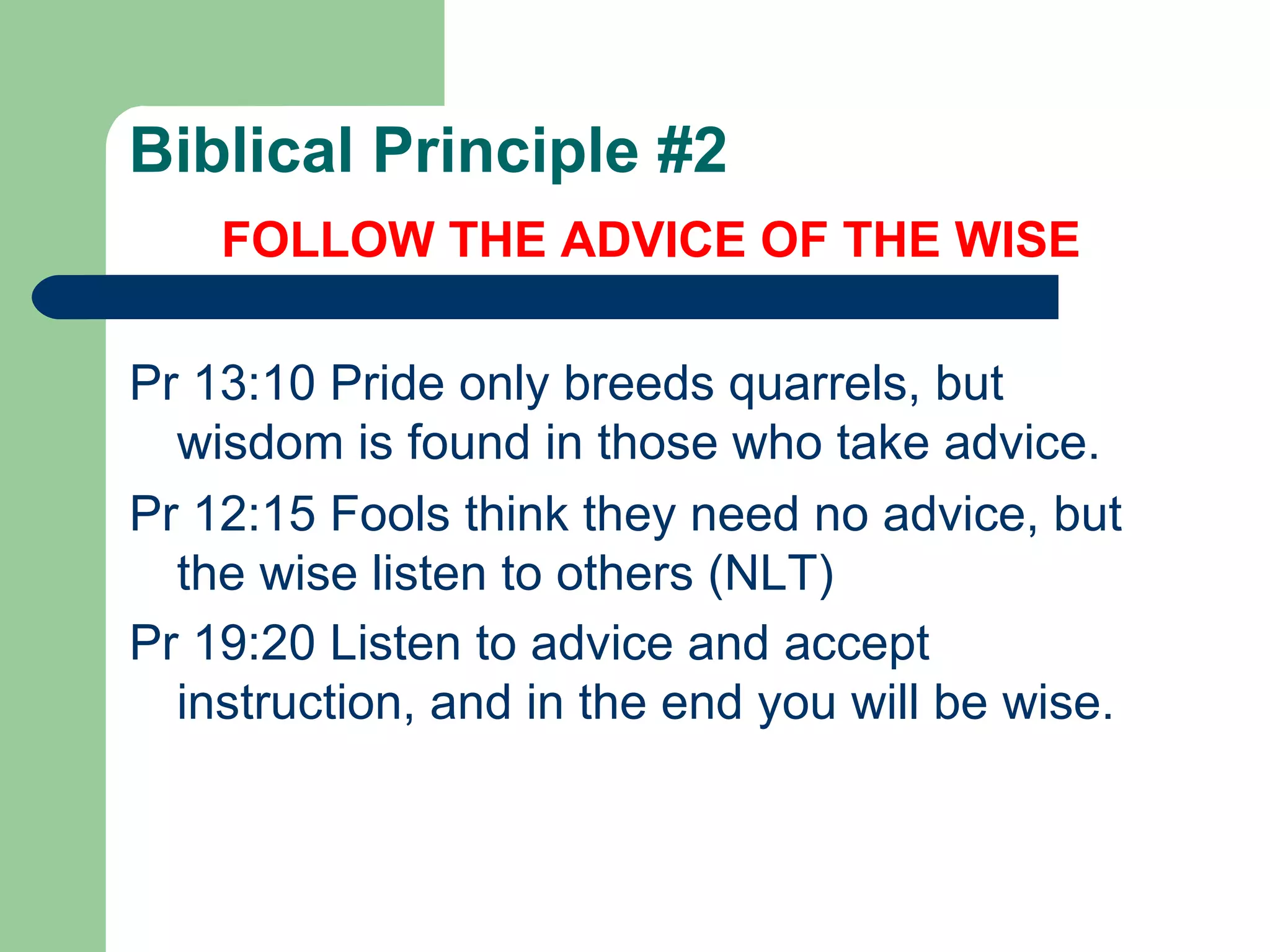 Biblical Principle #2

FOLLOW THE ADVICE OF THE WISE

Pr 13:10 Pride only breeds quarrels, but wisdom is found in those who take advice.

Pr 12:15 Fools think they need no advice, but the wise listen to others (NLT)

Pr 19:20 Listen to advice and accept instruction, and in the end you will be wise.